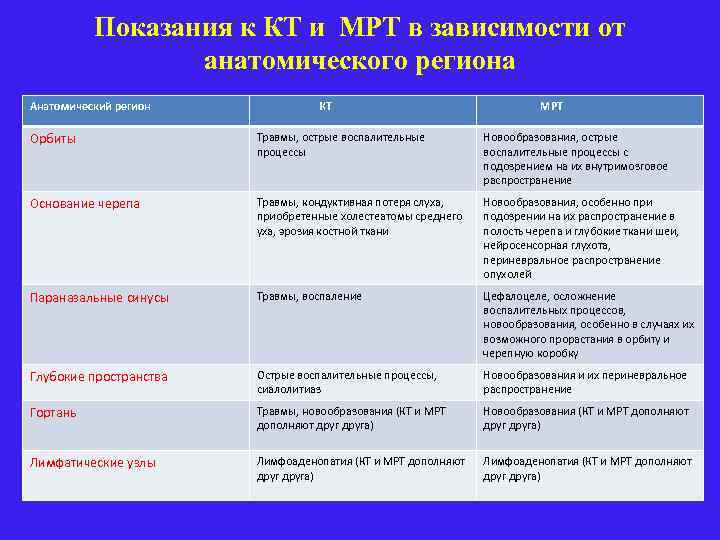 Показания к КТ и МРТ в зависимости от анатомического региона

| Анатомический регион | КТ | МРТ |
|---|---|---|
| Орбиты | Травмы, острые воспалительные процессы | Новообразования, острые воспалительные процессы с подозрением на их внутримозговое распространение |
| Основание черепа | Травмы, кондуктивная потеря слуха, приобретенные холестеатомы среднего уха, эрозия костной ткани | Новообразования, особенно при подозрении на их распространение в полость черепа и глубокие ткани шеи, нейросенсорная глухота, периневральное распространение опухолей |
| Параназальные синусы | Травмы, воспаление | Цефалоцеле, осложнение воспалительных процессов, новообразования, особенно в случаях их возможного прорастания в орбиту и черепную коробку |
| Глубокие пространства | Острые воспалительные процессы, сиалолитиаз | Новообразования и их периневральное распространение |
| Гортань | Травмы, новообразования (КТ и МРТ дополняют друг друга) | Новообразования (КТ и МРТ дополняют друг друга) |
| Лимфатические узлы | Лимфоаденопатия (КТ и МРТ дополняют друг друга) | Лимфоаденопатия (КТ и МРТ дополняют друг друга) |